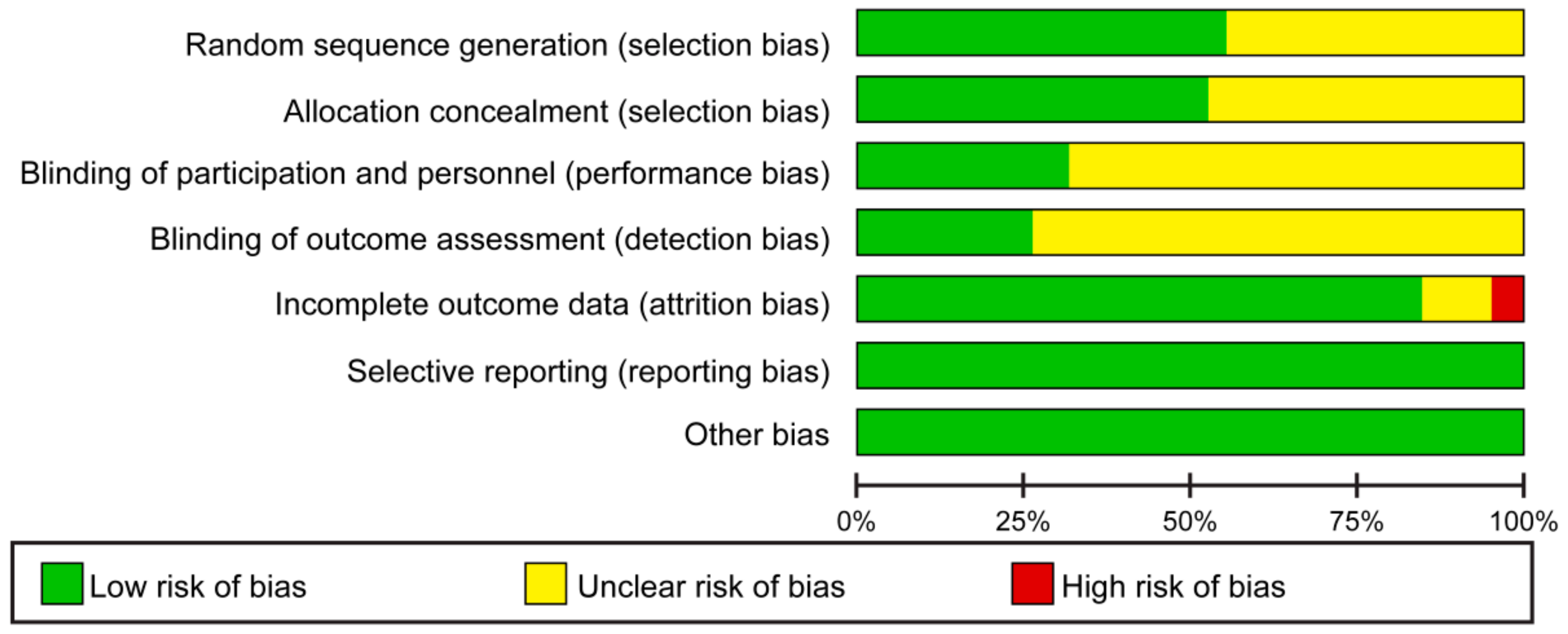 Random sequence generation (selection bias)
Allocation concealment (selection bias)
Blinding of participation and personnel (performance bias)
Blinding of outcome assessment (detection bias)
Incomplete outcome data (attrition bias)
Selective reporting (reporting bias)
Other bias

0%
25%
50%
75%
100%

Low risk of bias
Unclear risk of bias
High risk of bias